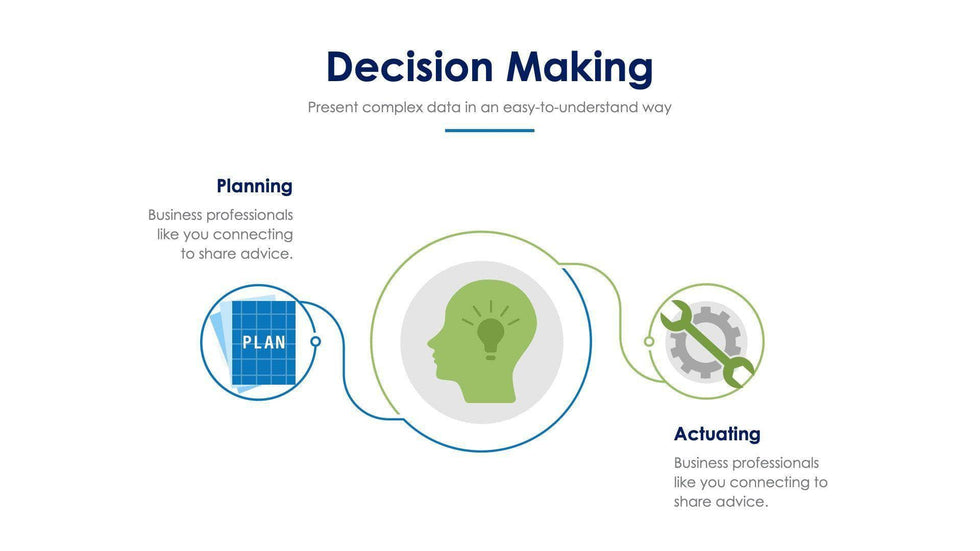 Decision Making

Present complex data in an easy-to-understand way

Planning

Business professionals like you connecting to share advice.

PLAN

Actuating

Business professionals like you connecting to share advice.